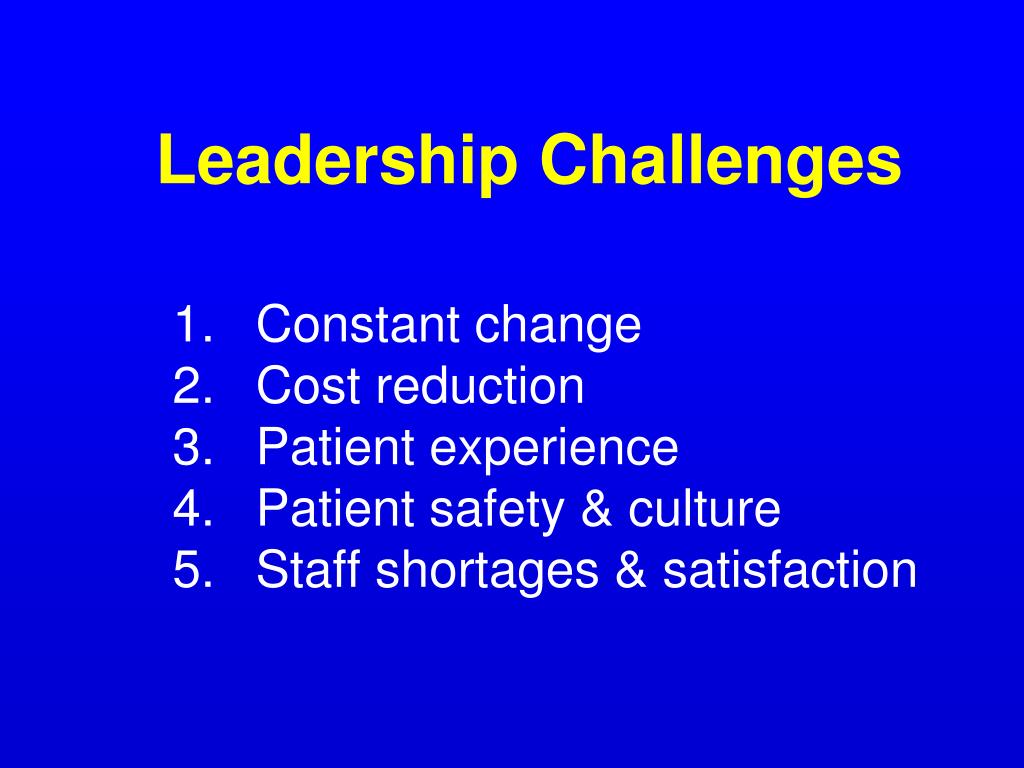 Leadership Challenges

1. Constant change
2. Cost reduction
3. Patient experience
4. Patient safety & culture
5. Staff shortages & satisfaction